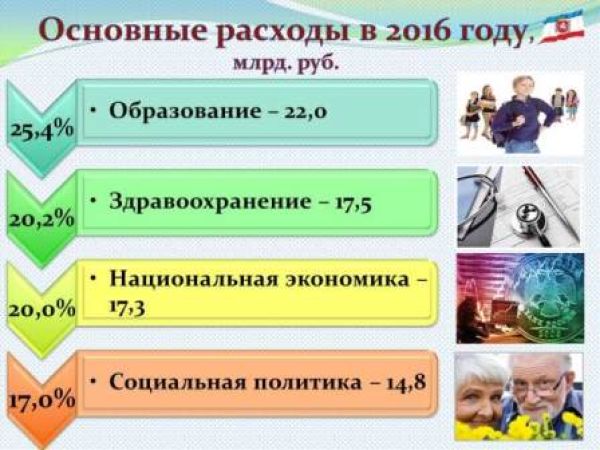 Основные расходы в 2016 году, млрд. руб.

25,4%
• Образование – 22,0

20,2%
• Здравоохранение – 17,5

20,0%
• Национальная экономика – 17,3

17,0%
• Социальная политика – 14,8